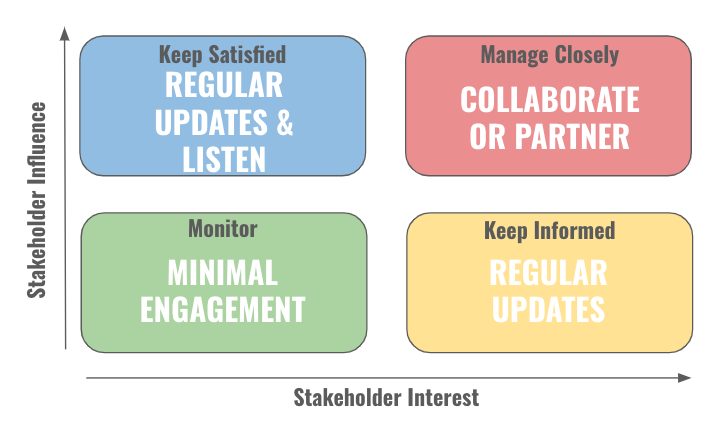 Stakeholder Influence

Keep Satisfied
REGULAR UPDATES & LISTEN

Manage Closely
COLLABORATE OR PARTNER

Monitor
MINIMAL ENGAGEMENT

Keep Informed
REGULAR UPDATES

Stakeholder Interest